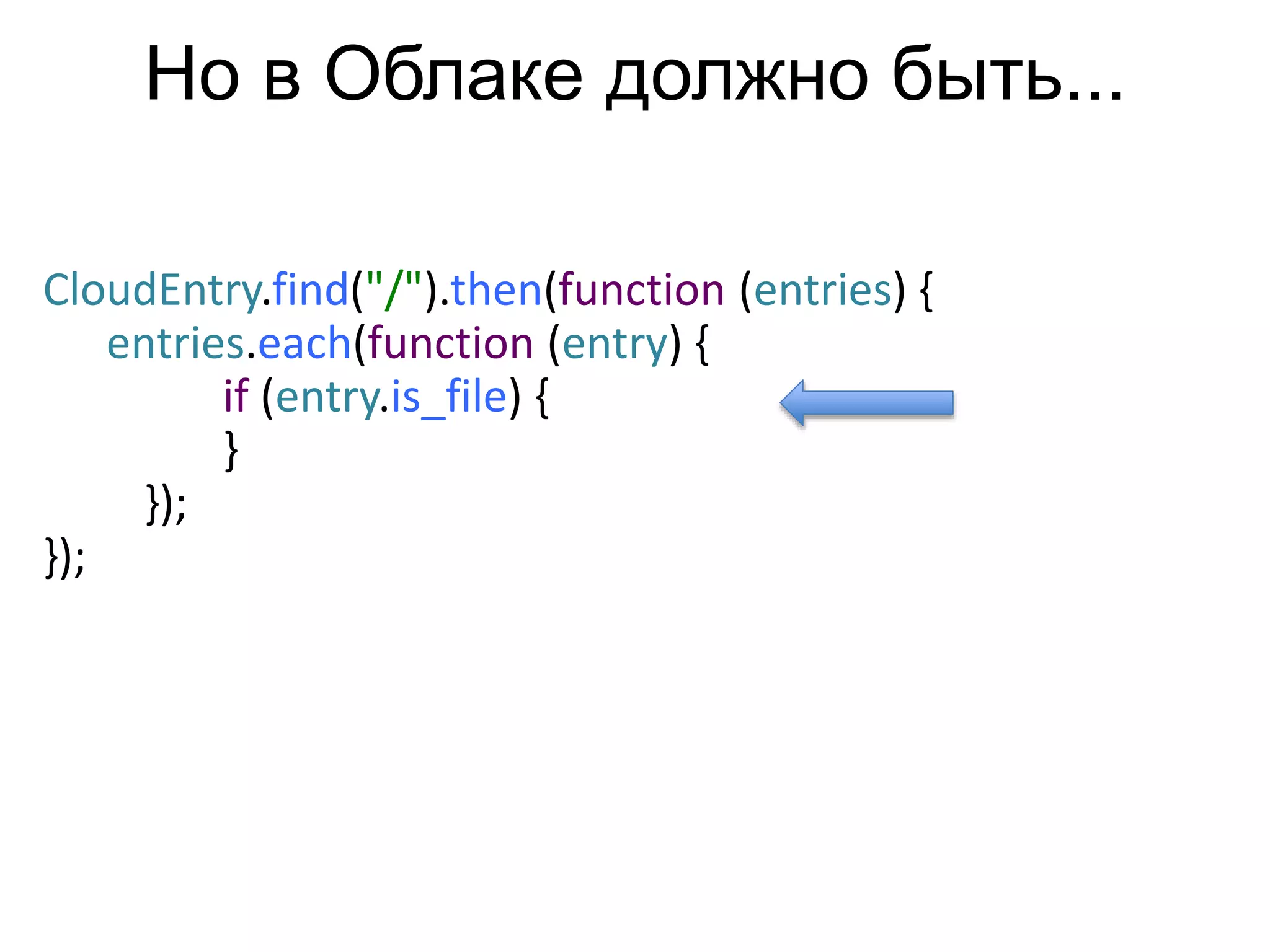 Но в Облаке должно быть...

CloudEntry.find("/").then(function (entries) {
entries.each(function (entry) {
if (entry.is_file) {
}
});
});